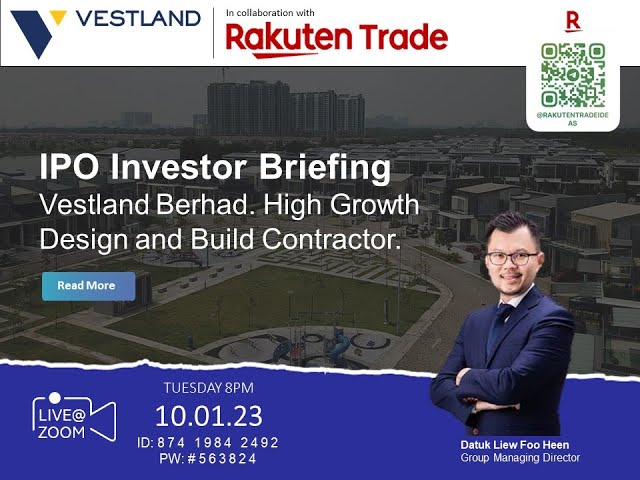 VESTLAND

In collaboration with
Rakuten Trade

R

@RAKUTENTRADEIDEAS

IPO Investor Briefing
Vestland Berhad. High Growth Design and Build Contractor.

Read More

LIVE@ ZOOM

TUESDAY 8PM
10.01.23
ID: 874 1984 2492
PW: #563824

Datuk Liew Foo Heen
Group Managing Director